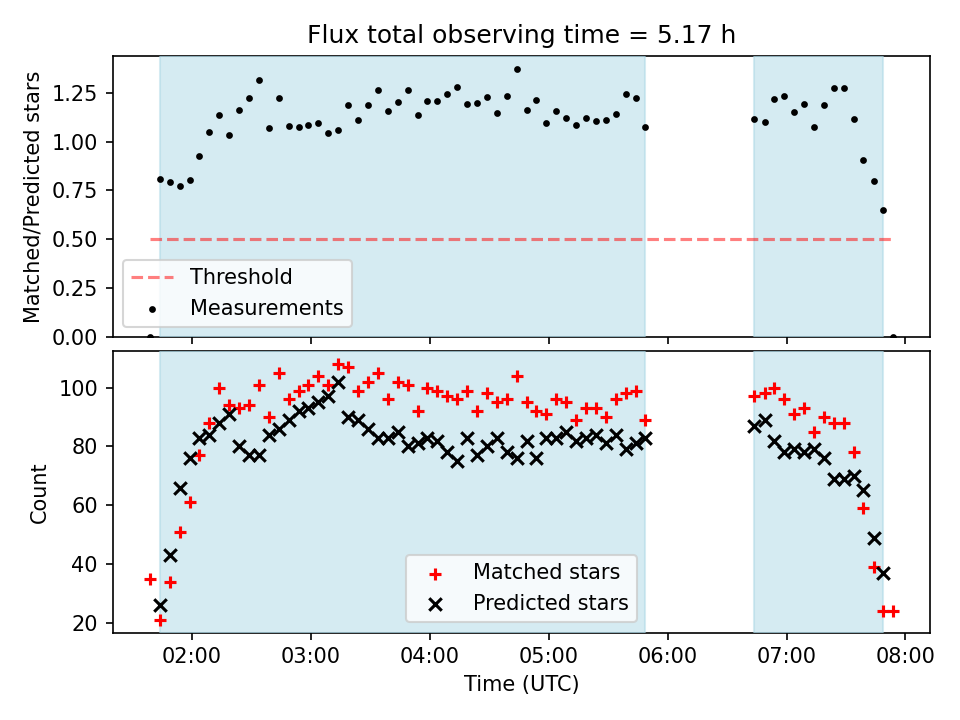 Flux total observing time = 5.17 h

Matched/Predicted stars

1.25
1.00
0.75
0.50
0.25
0.00

Threshold
Measurements

Count

100
80
60
40
20

Matched stars
Predicted stars

02:00
03:00
04:00
05:00
06:00
07:00
08:00

Time (UTC)